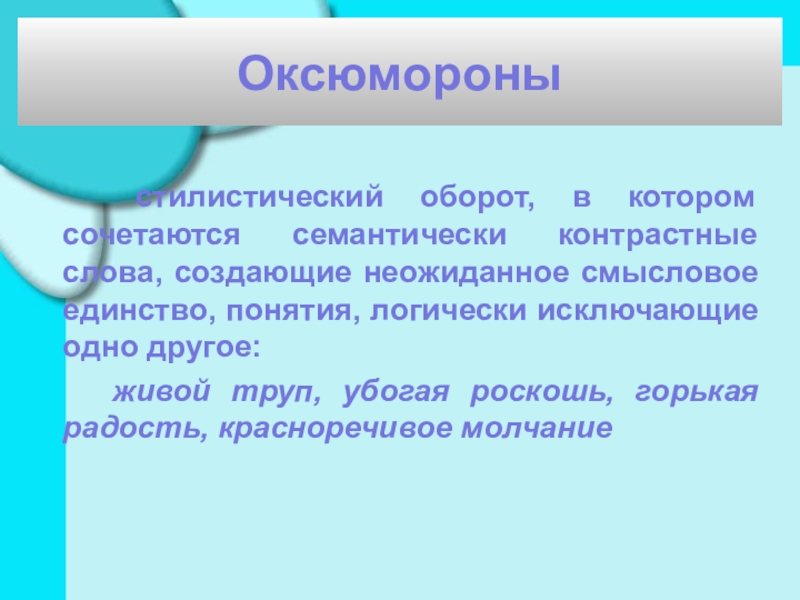 Оксюмороны

стилистический оборот, в котором сочетаются семантически контрастные слова, создающие неожиданное смысловое единство, понятия, логически исключающие одно другое:

живой труп, убогая роскошь, горькая радость, красноречивое молчание